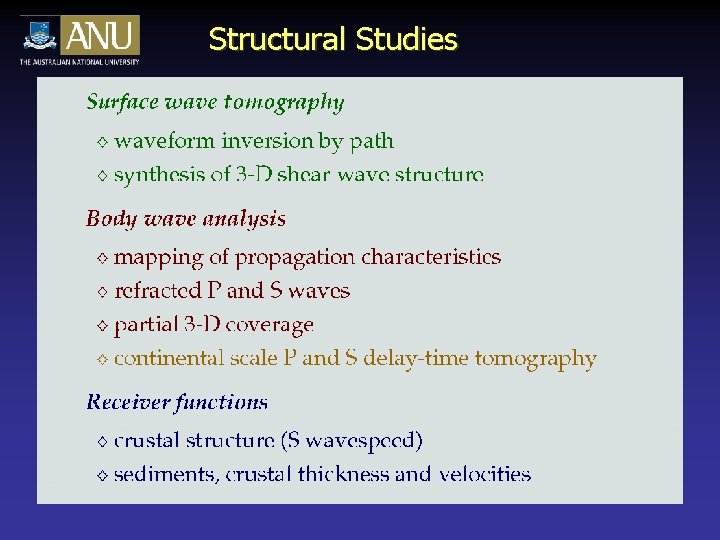 ANU
THE AUSTRALIAN NATIONAL UNIVERSITY

Structural Studies

Surface wave tomography
◇ waveform inversion by path
◇ synthesis of 3-D shear wave structure

Body wave analysis
◇ mapping of propagation characteristics
◇ refracted P and S waves
◇ partial 3-D coverage
◇ continental scale P and S delay-time tomography

Receiver functions
◇ crustal structure (S wavespeed)
◇ sediments, crustal thickness and velocities